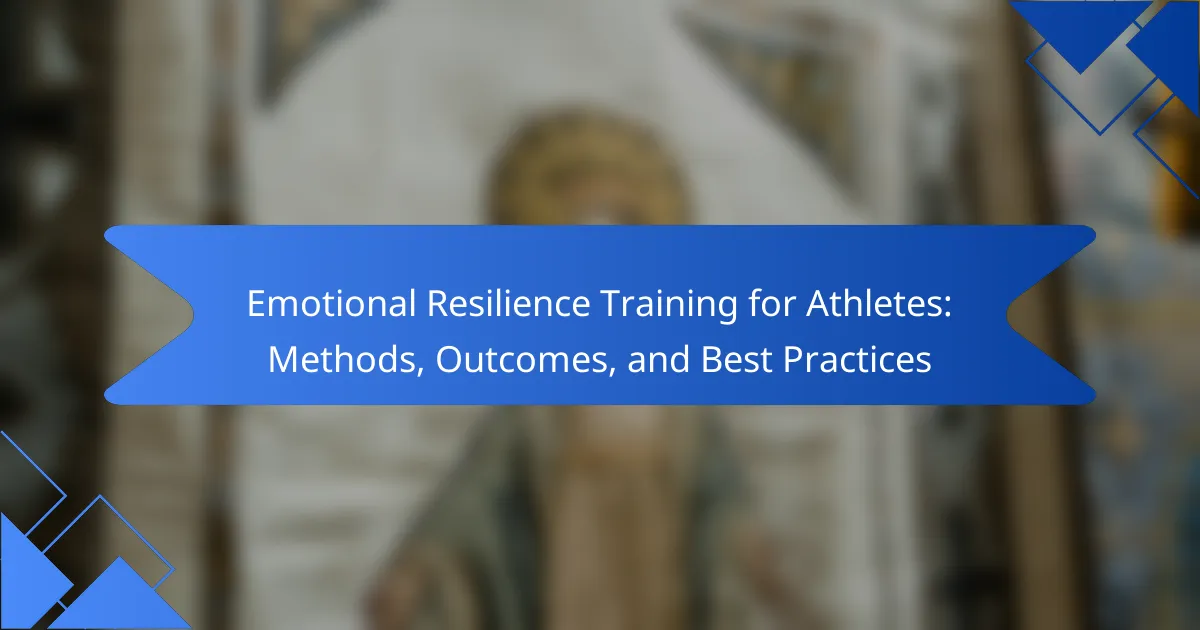 Emotional Resilience Training for Athletes: Methods, Outcomes, and Best Practices